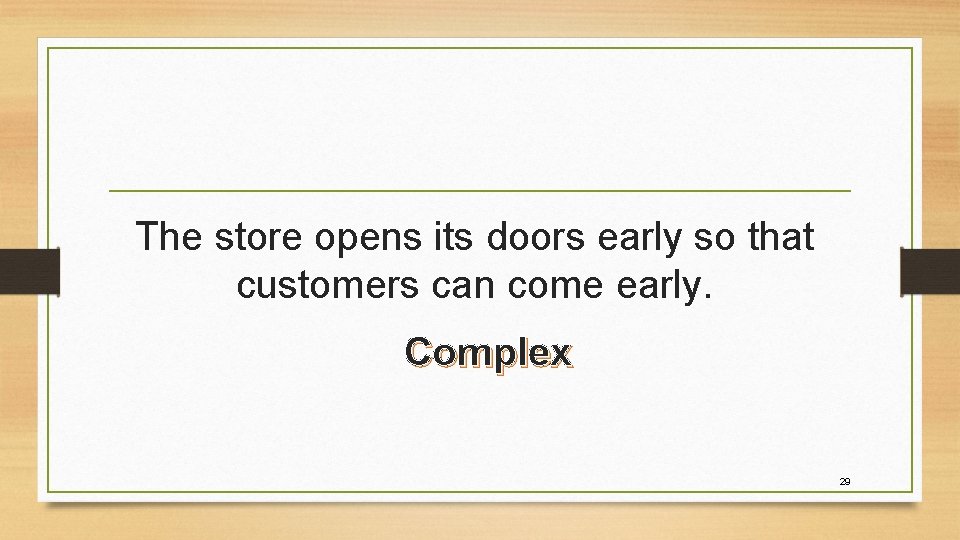 The store opens its doors early so that customers can come early.

Complex

29